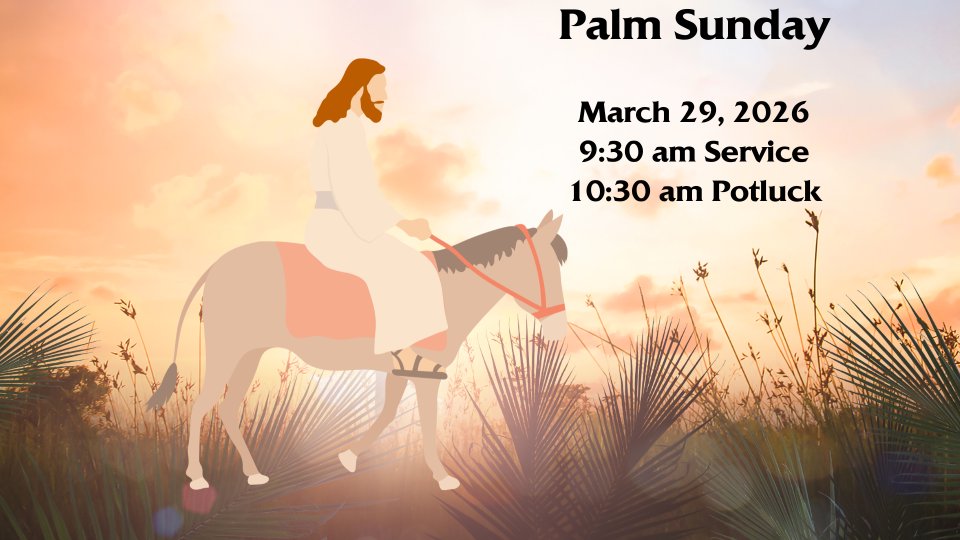 Palm Sunday

March 29, 2026
9:30 am Service
10:30 am Potluck